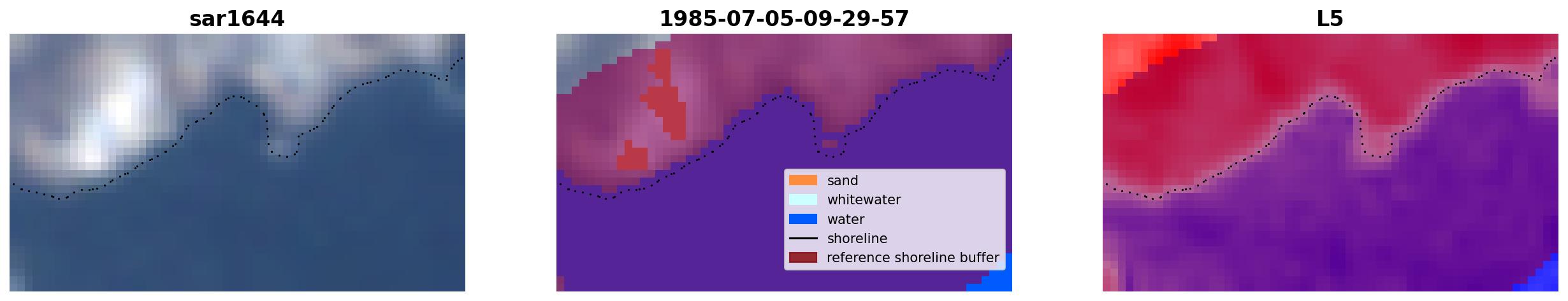 sar1644

1985-07-05-09-29-57

sand
whitewater
water
shoreline
reference shoreline buffer

L5